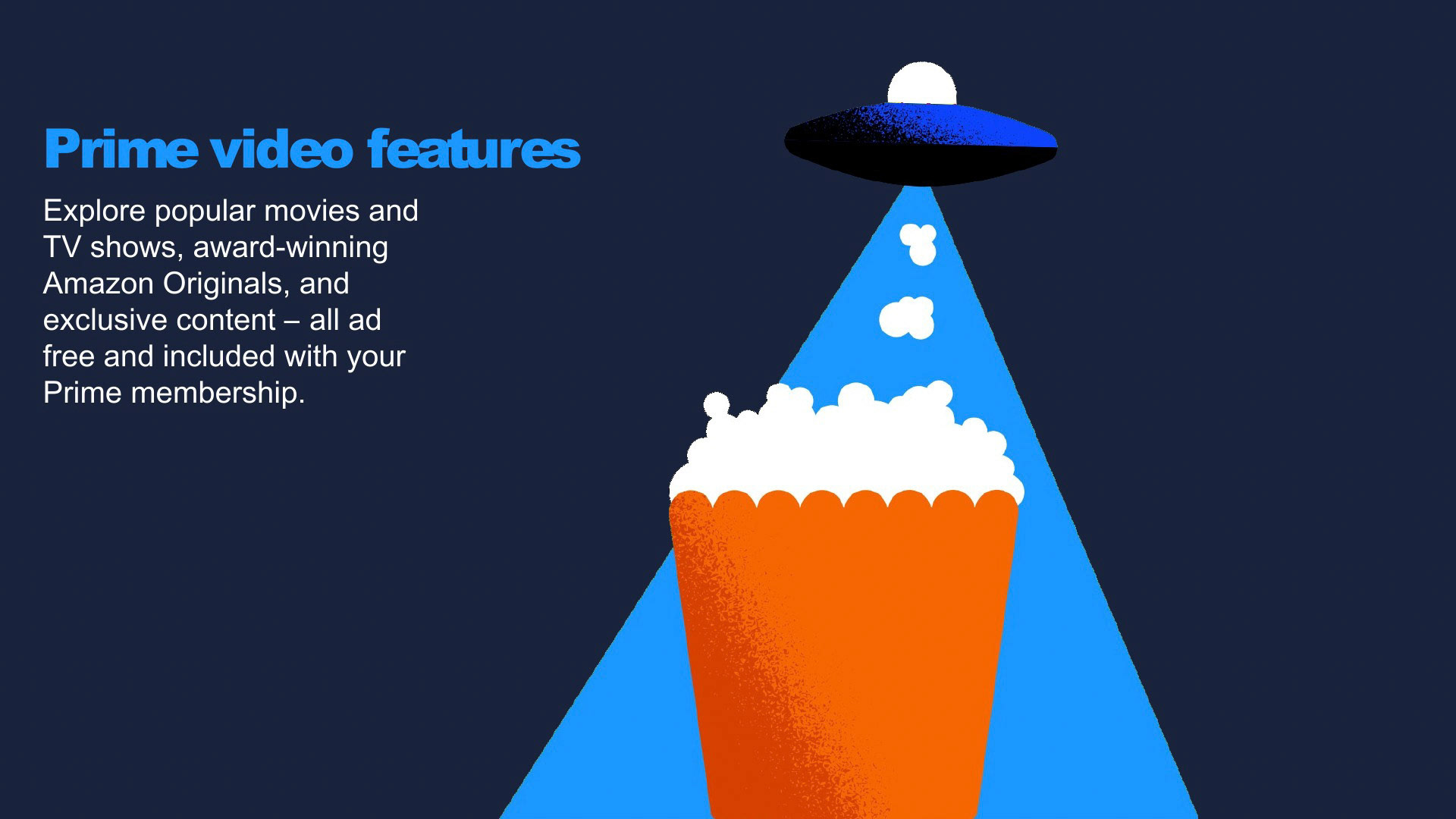 Prime video features

Explore popular movies and TV shows, award-winning Amazon Originals, and exclusive content – all ad free and included with your Prime membership.